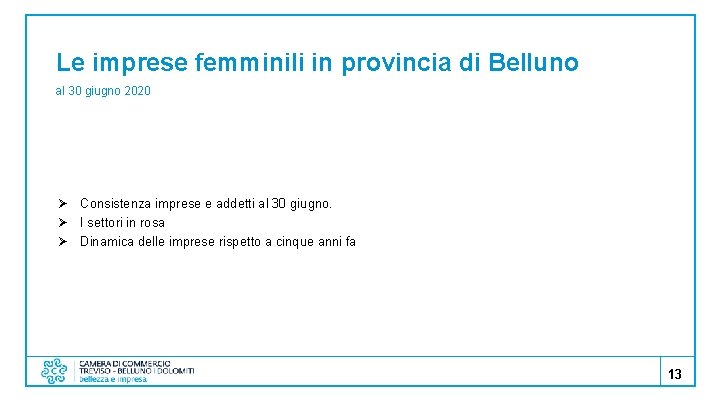 Le imprese femminili in provincia di Belluno

al 30 giugno 2020

➢ Consistenza imprese e addetti al 30 giugno.
➢ I settori in rosa
➢ Dinamica delle imprese rispetto a cinque anni fa

CAMERA DI COMMERCIO
TREVISO - BELLUNO | DOLOMITI
bellezza e impresa

13